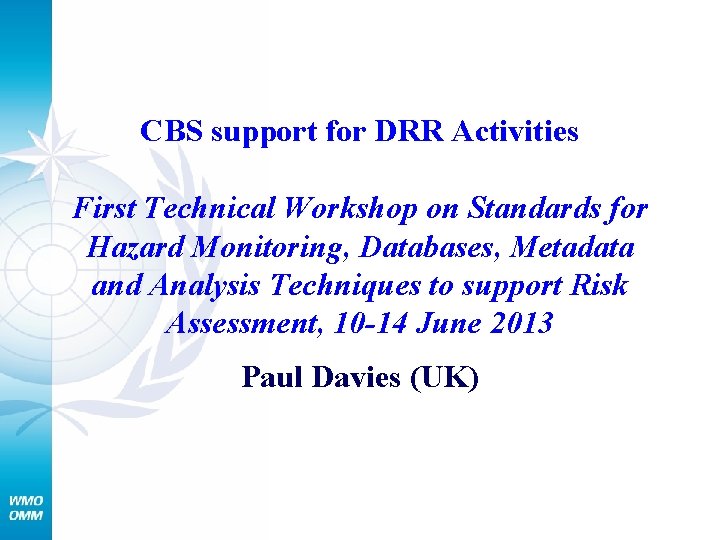 CBS support for DRR Activities

First Technical Workshop on Standards for Hazard Monitoring, Databases, Metadata and Analysis Techniques to support Risk Assessment, 10-14 June 2013

Paul Davies (UK)

WMO
OMM